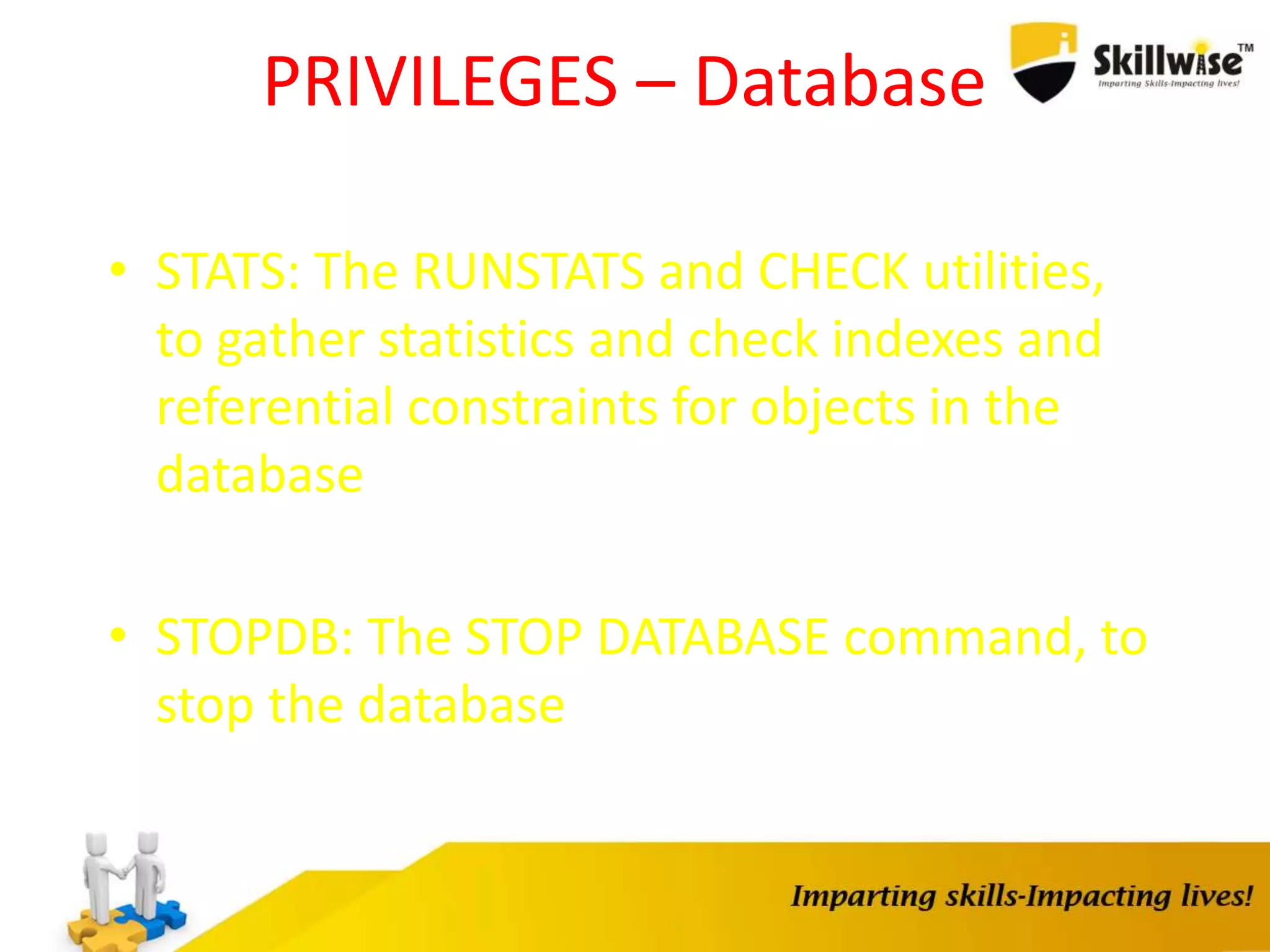 PRIVILEGES – Database

Skillwise™
Imparting Skills-Impacting lives!

• STATS: The RUNSTATS and CHECK utilities, to gather statistics and check indexes and referential constraints for objects in the database

• STOPDB: The STOP DATABASE command, to stop the database

Imparting skills-Impacting lives!